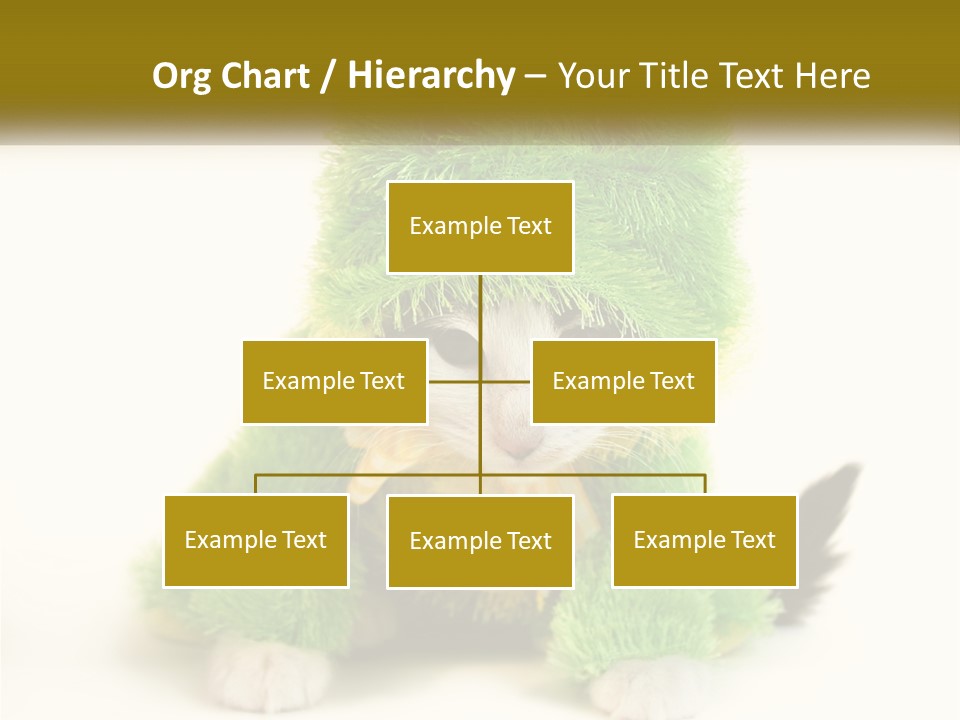 Org Chart / Hierarchy – Your Title Text Here

Example Text

Example Text

Example Text

Example Text

Example Text

Example Text